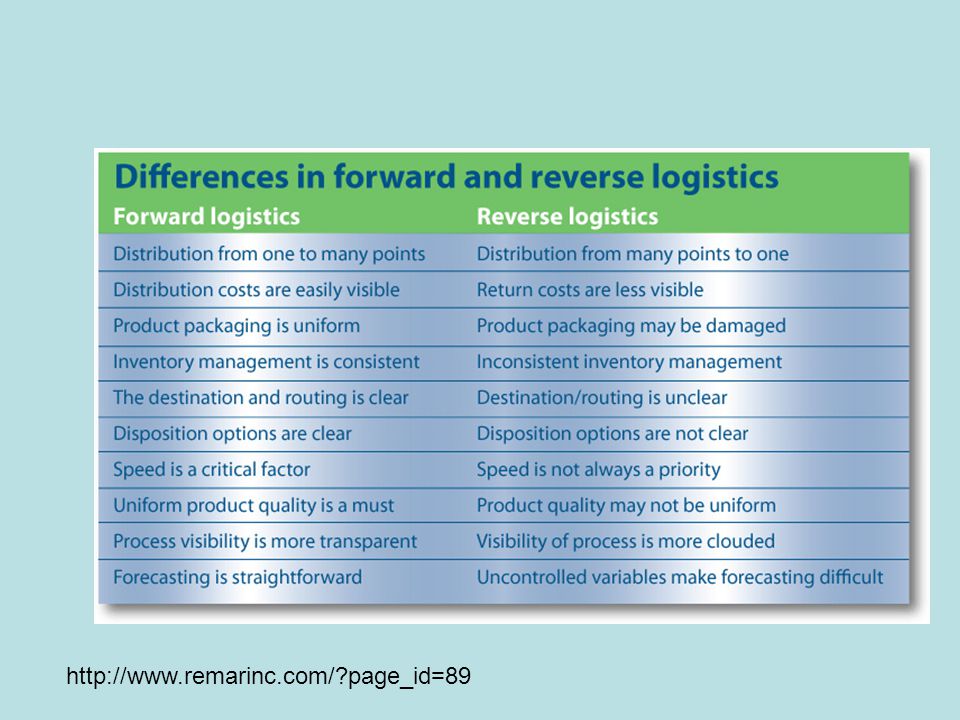 Differences in forward and reverse logistics

| Forward logistics | Reverse logistics |
|---|---|
| Distribution from one to many points | Distribution from many points to one |
| Distribution costs are easily visible | Return costs are less visible |
| Product packaging is uniform | Product packaging may be damaged |
| Inventory management is consistent | Inconsistent inventory management |
| The destination and routing is clear | Destination/routing is unclear |
| Disposition options are clear | Disposition options are not clear |
| Speed is a critical factor | Speed is not always a priority |
| Uniform product quality is a must | Product quality may not be uniform |
| Process visibility is more transparent | Visibility of process is more clouded |
| Forecasting is straightforward | Uncontrolled variables make forecasting difficult |

http://www.remarinc.com/?page_id=89